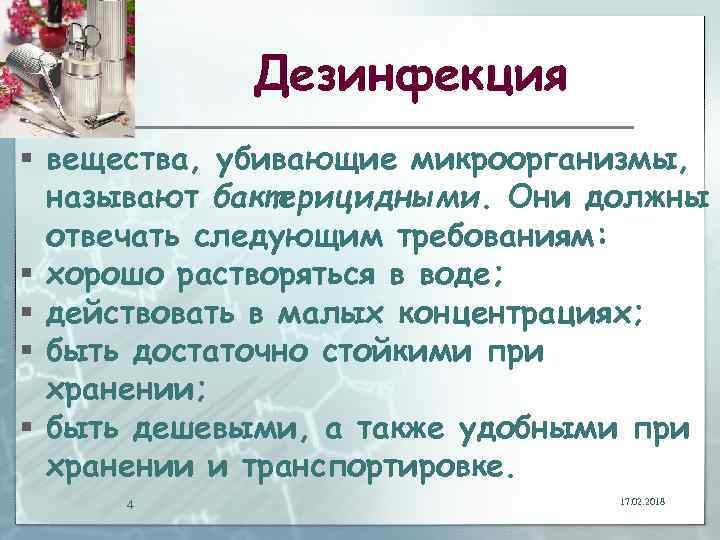 Дезинфекция

▪ вещества, убивающие микроорганизмы, называют бактерицидными. Они должны отвечать следующим требованиям:
▪ хорошо растворяться в воде;
▪ действовать в малых концентрациях;
▪ быть достаточно стойкими при хранении;
▪ быть дешевыми, а также удобными при хранении и транспортировке.

4

17.02.2018